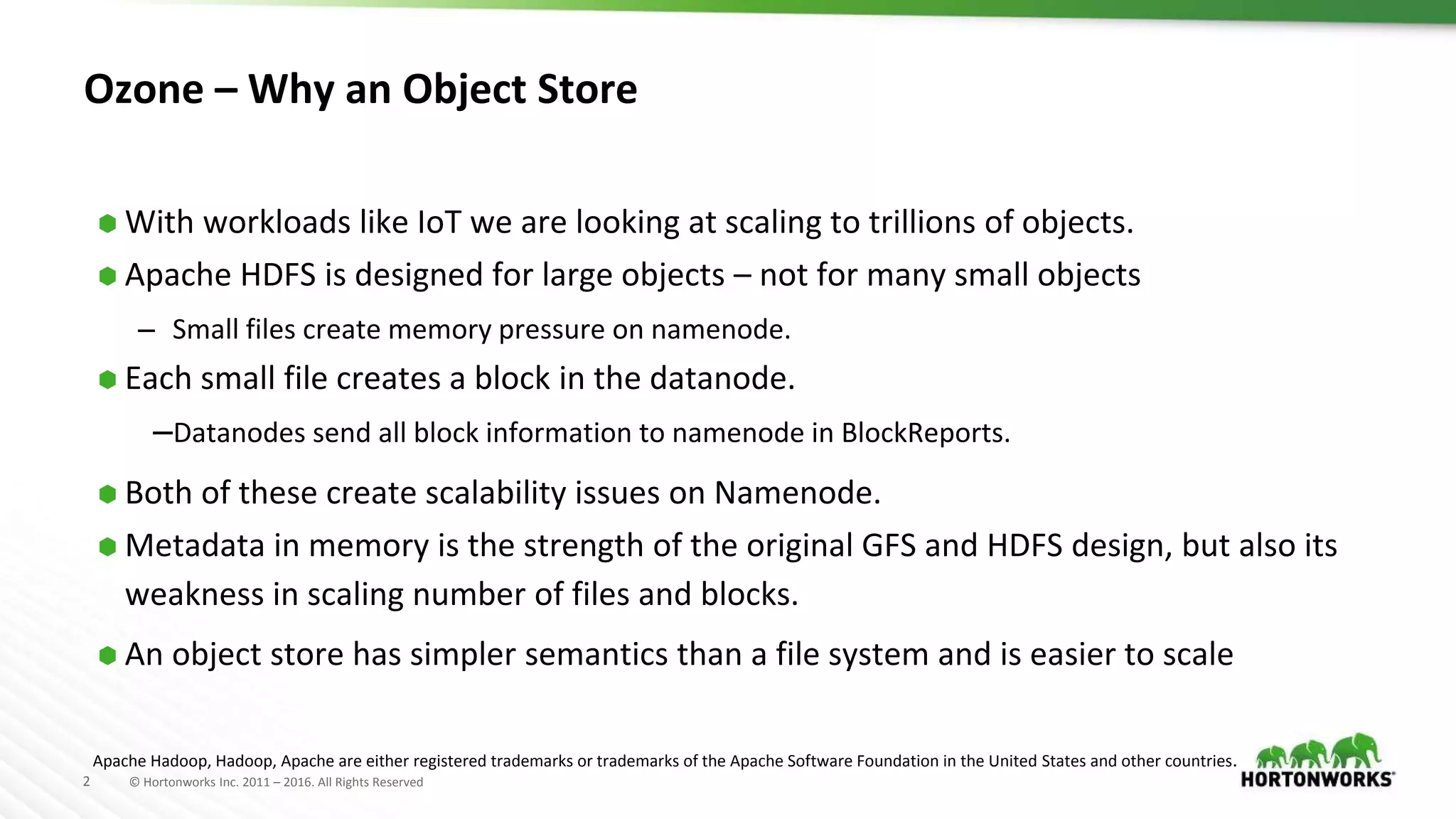 Ozone – Why an Object Store

With workloads like IoT we are looking at scaling to trillions of objects.

Apache HDFS is designed for large objects – not for many small objects

– Small files create memory pressure on namenode.

Each small file creates a block in the datanode.

–Datanodes send all block information to namenode in BlockReports.

Both of these create scalability issues on Namenode.

Metadata in memory is the strength of the original GFS and HDFS design, but also its weakness in scaling number of files and blocks.

An object store has simpler semantics than a file system and is easier to scale

Apache Hadoop, Hadoop, Apache are either registered trademarks or trademarks of the Apache Software Foundation in the United States and other countries.

2 © Hortonworks Inc. 2011 – 2016. All Rights Reserved

HORTONWORKS